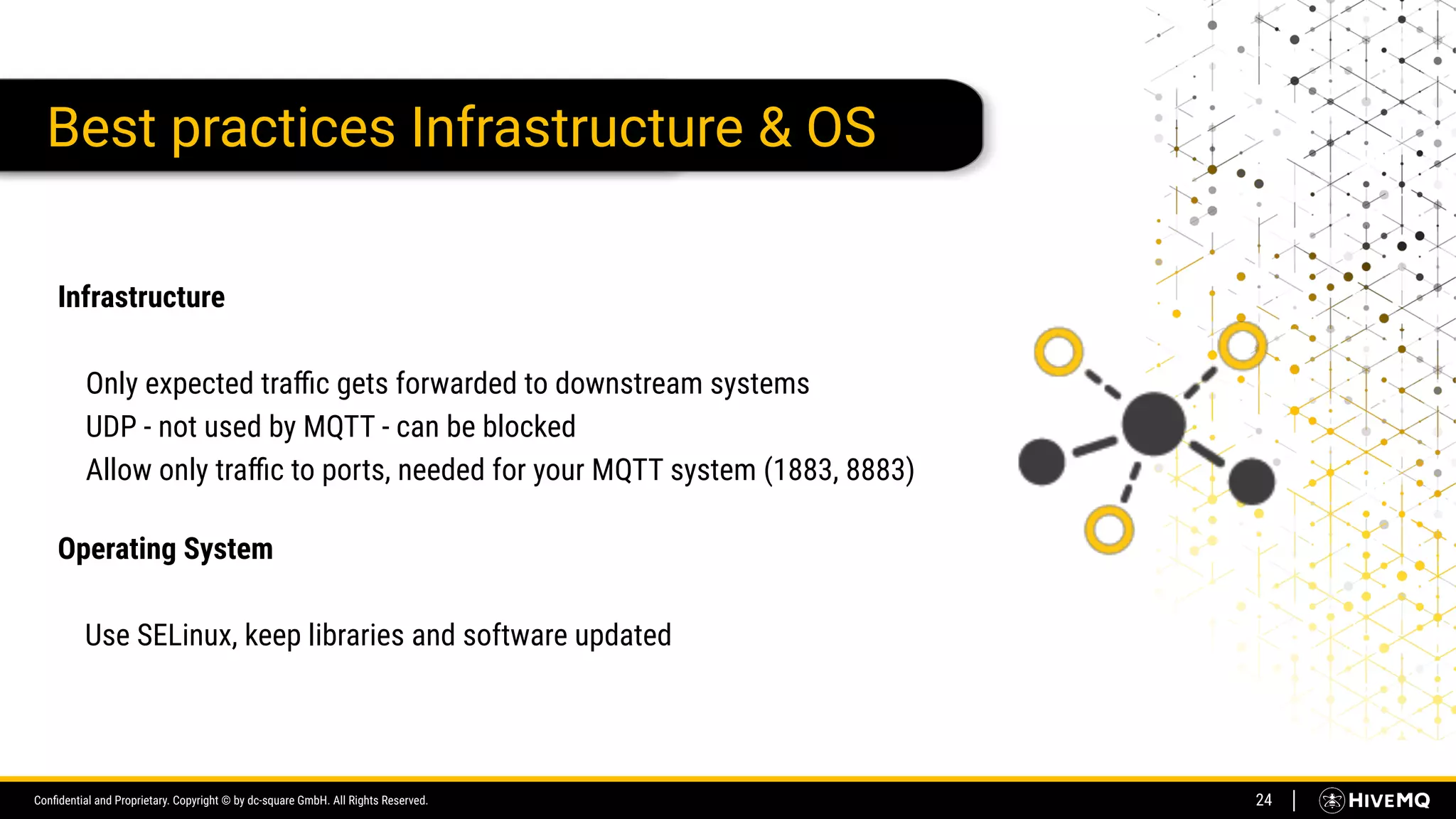 Best practices Infrastructure & OS

Infrastructure

Only expected traffic gets forwarded to downstream systems
UDP - not used by MQTT - can be blocked
Allow only traffic to ports, needed for your MQTT system (1883, 8883)

Operating System

Use SELinux, keep libraries and software updated

Confidential and Proprietary. Copyright © by dc-square GmbH. All Rights Reserved.

24 | HIVEMQ